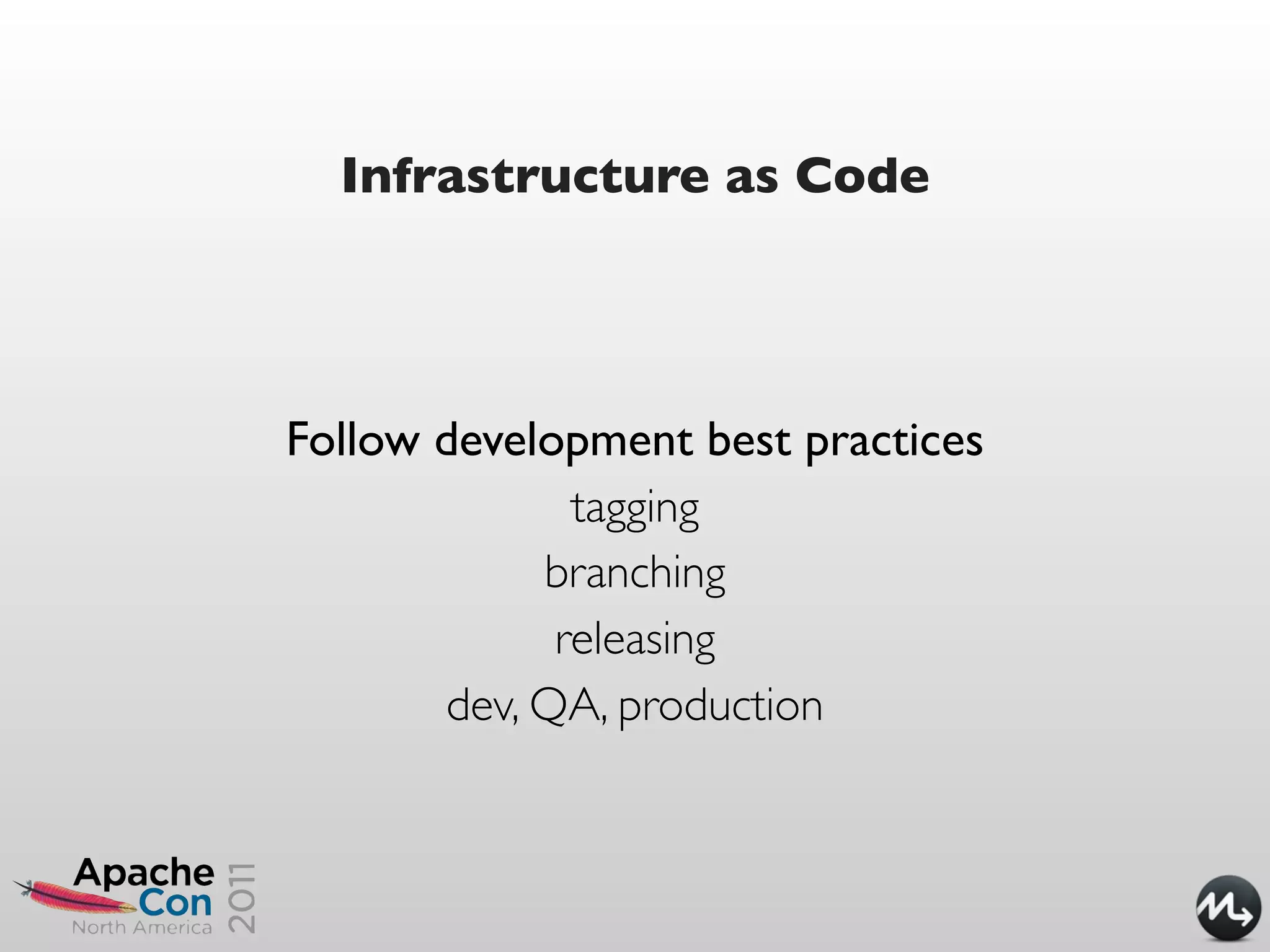 Infrastructure as Code

Follow development best practices

tagging

branching

releasing

dev, QA, production

Apache Con North America 2011